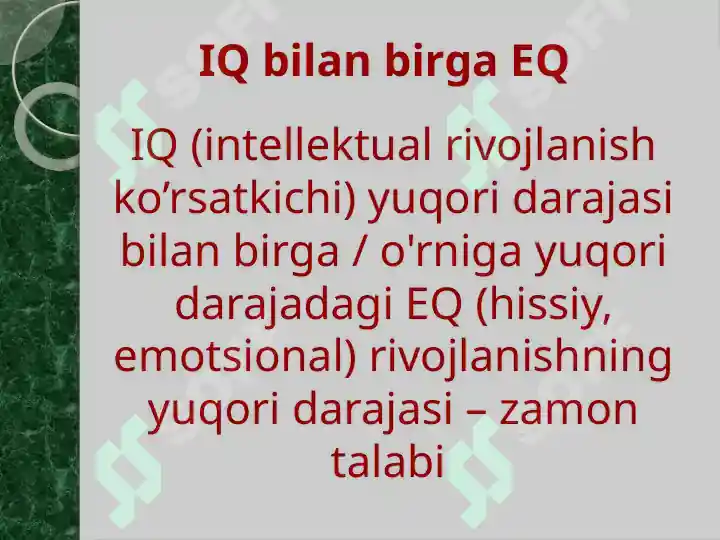 IQ bilan birga EQ

IQ (intellektual rivojlanish ko’rsatkichi) yuqori darajasi bilan birga / o'rniga yuqori darajadagi EQ (hissiy, emotsional) rivojlanishning yuqori darajasi – zamon talabi